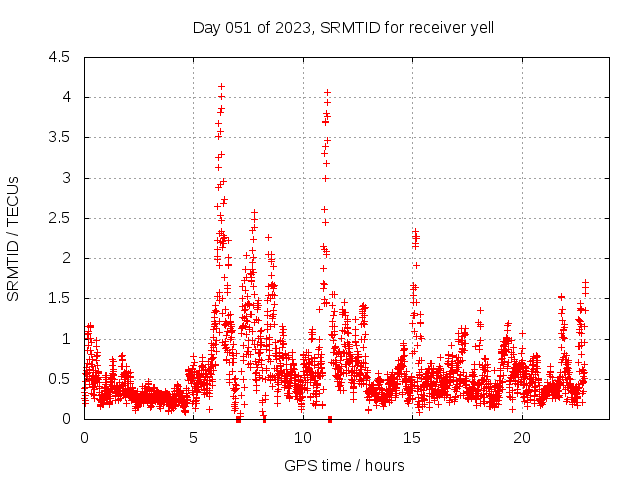 Day 051 of 2023, SRMTID for receiver yell

SRMTID / TECUs

4.5
4
3.5
3
2.5
2
1.5
1
0.5
0

0
5
10
15
20

GPS time / hours